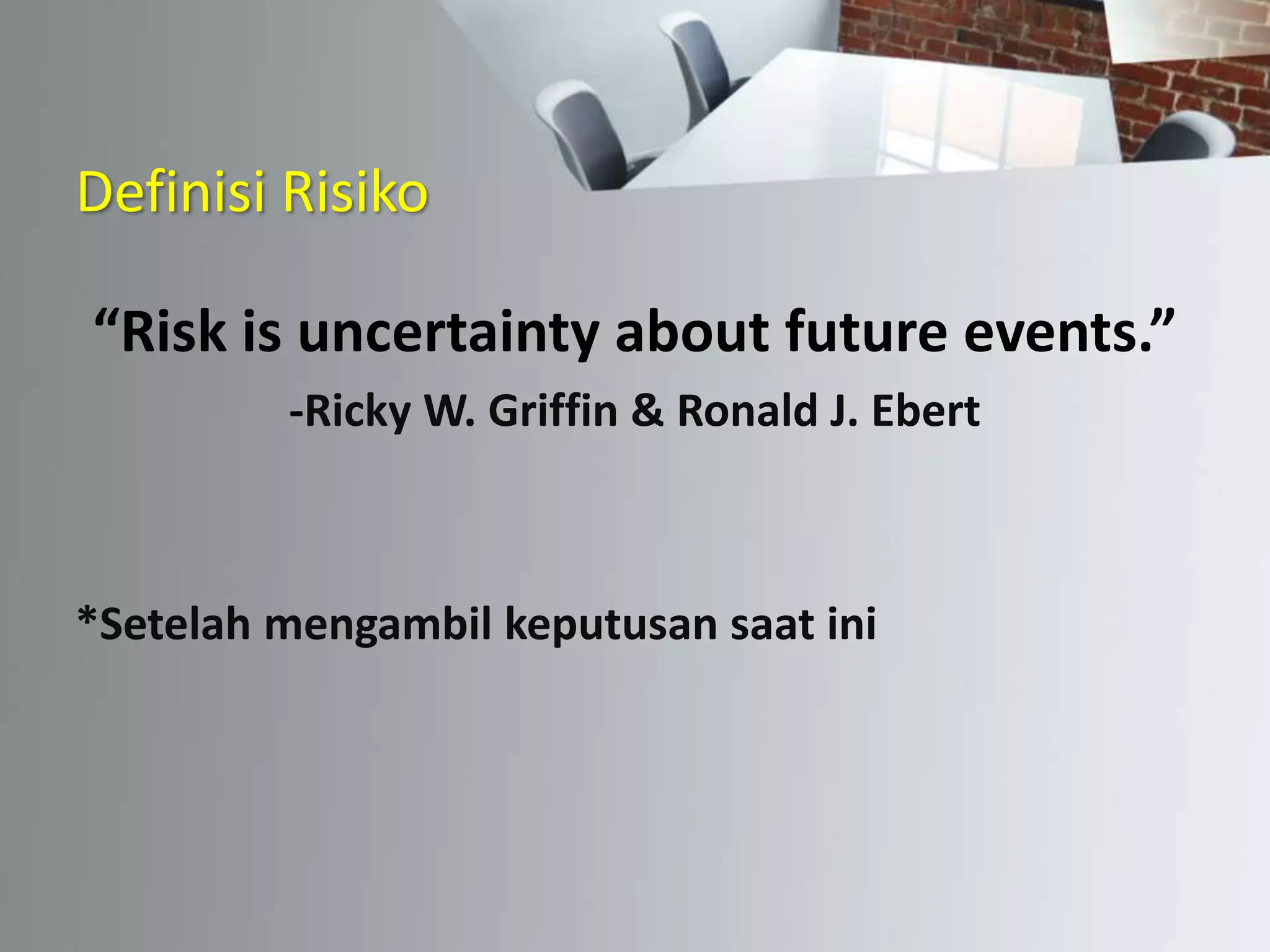 Definisi Risiko

“Risk is uncertainty about future events.”

-Ricky W. Griffin & Ronald J. Ebert

*Setelah mengambil keputusan saat ini